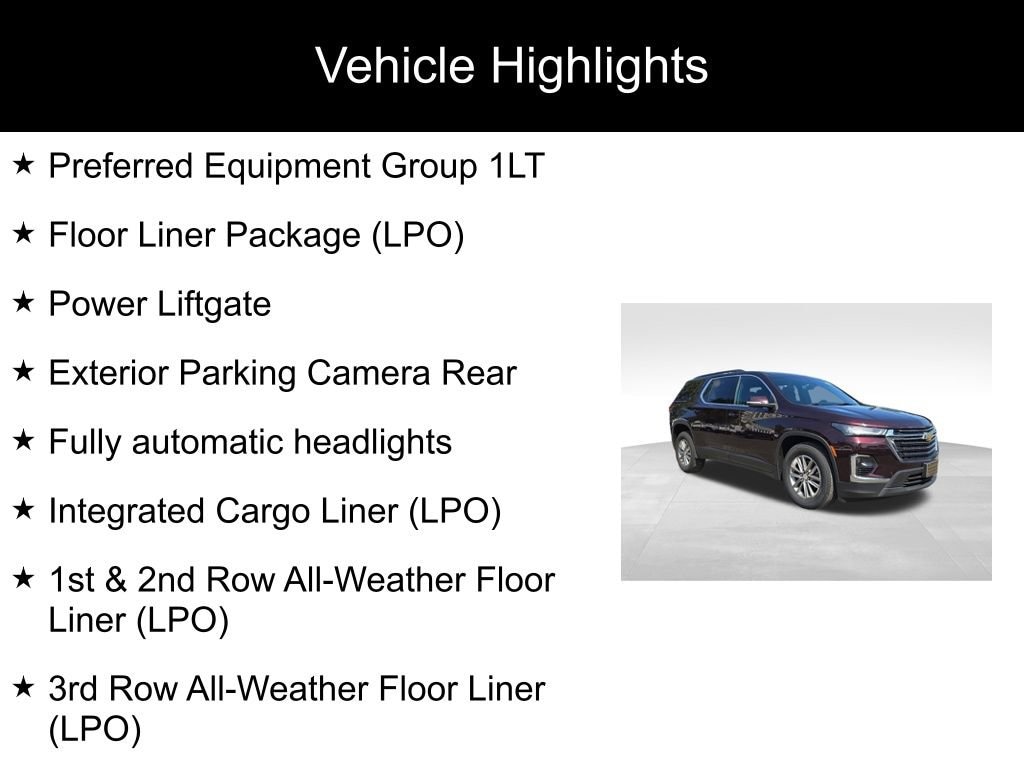 Vehicle Highlights

★ Preferred Equipment Group 1LT

★ Floor Liner Package (LPO)

★ Power Liftgate

★ Exterior Parking Camera Rear

★ Fully automatic headlights

★ Integrated Cargo Liner (LPO)

★ 1st & 2nd Row All-Weather Floor Liner (LPO)

★ 3rd Row All-Weather Floor Liner (LPO)